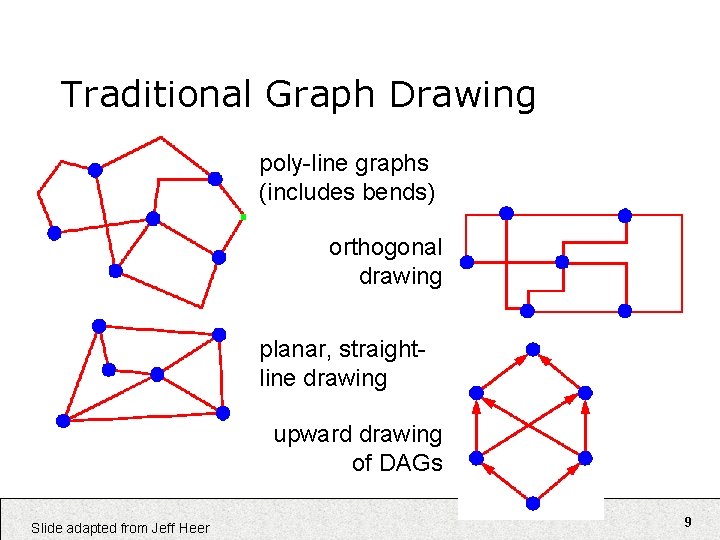 Traditional Graph Drawing

poly-line graphs (includes bends)

orthogonal drawing

planar, straight-line drawing

upward drawing of DAGs

Slide adapted from Jeff Heer

9